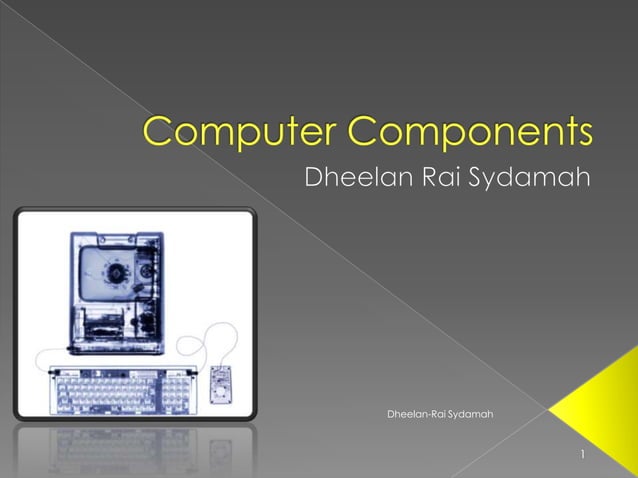 Computer Components

Dheelan Rai Sydamah

Dheelan-Rai Sydamah

1